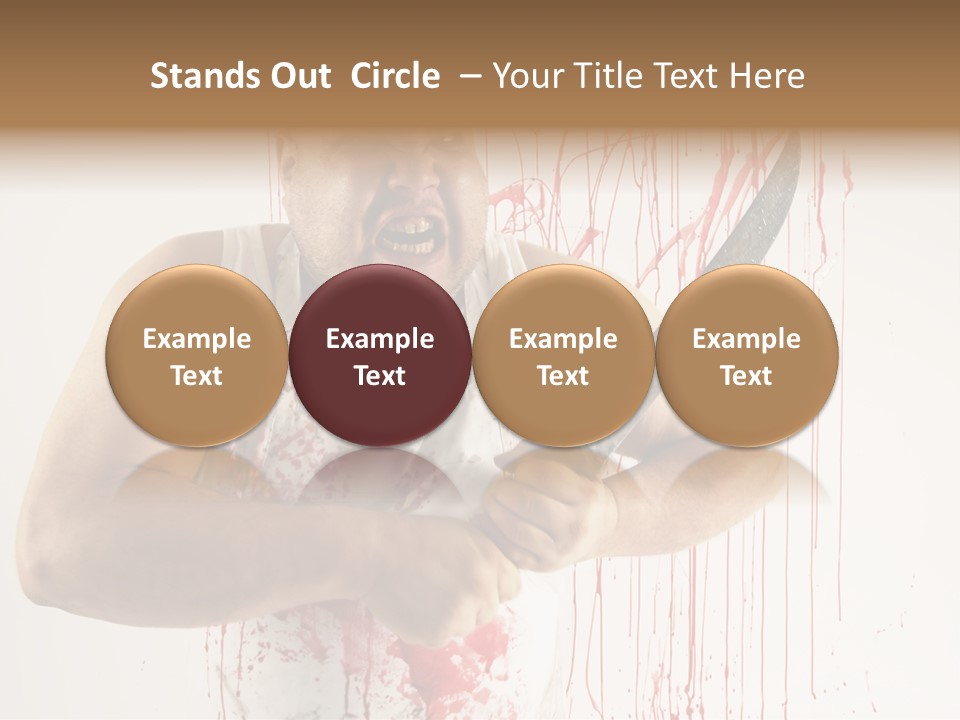 Stands Out Circle – Your Title Text Here

Example Text

Example Text

Example Text

Example Text